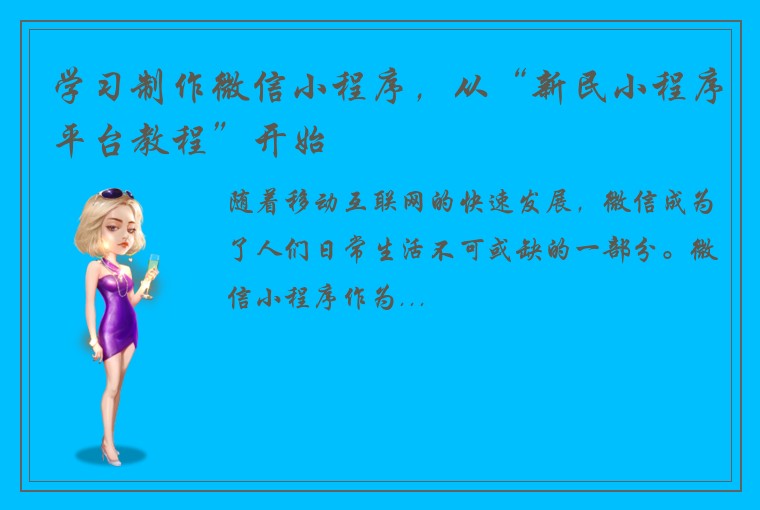 学习制作微信小程序，从“新民小程序平台教程”开始

随着移动互联网的快速发展，微信成为了人们日常生活不可或缺的一部分。微信小程序作为...